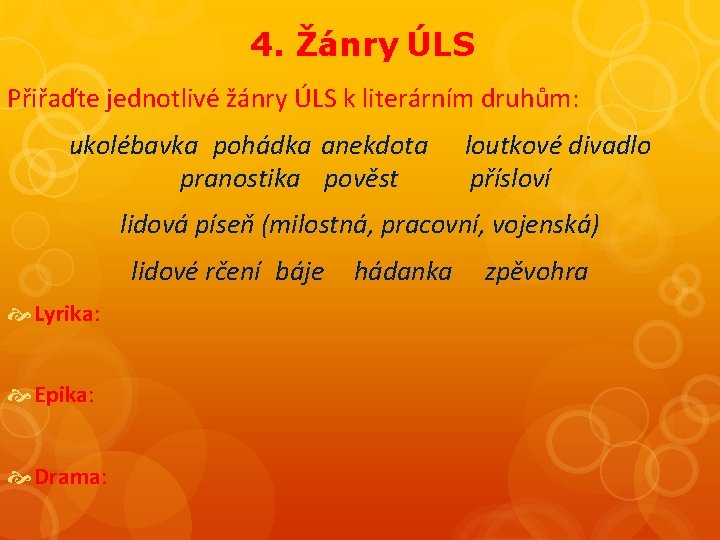 4. Žánry ÚLS

Přiřaďte jednotlivé žánry ÚLS k literárním druhům:

ukolébavka pohádka anekdota loutkové divadlo
pranostika pověst přísloví

lidová píseň (milostná, pracovní, vojenská)

lidové rčení báje hádanka zpěvohra

Lyrika:

Epika:

Drama: